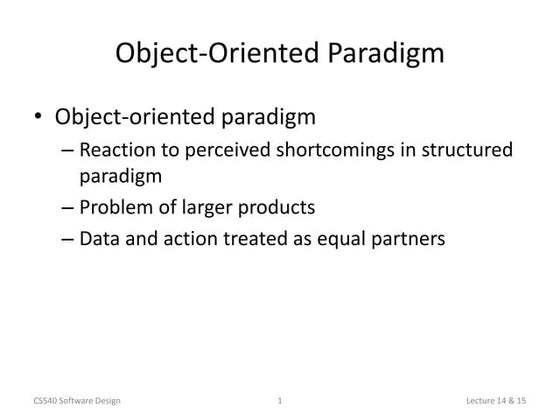 Object-Oriented Paradigm

• Object-oriented paradigm
– Reaction to perceived shortcomings in structured paradigm
– Problem of larger products
– Data and action treated as equal partners

CS540 Software Design 1 Lecture 14 & 15